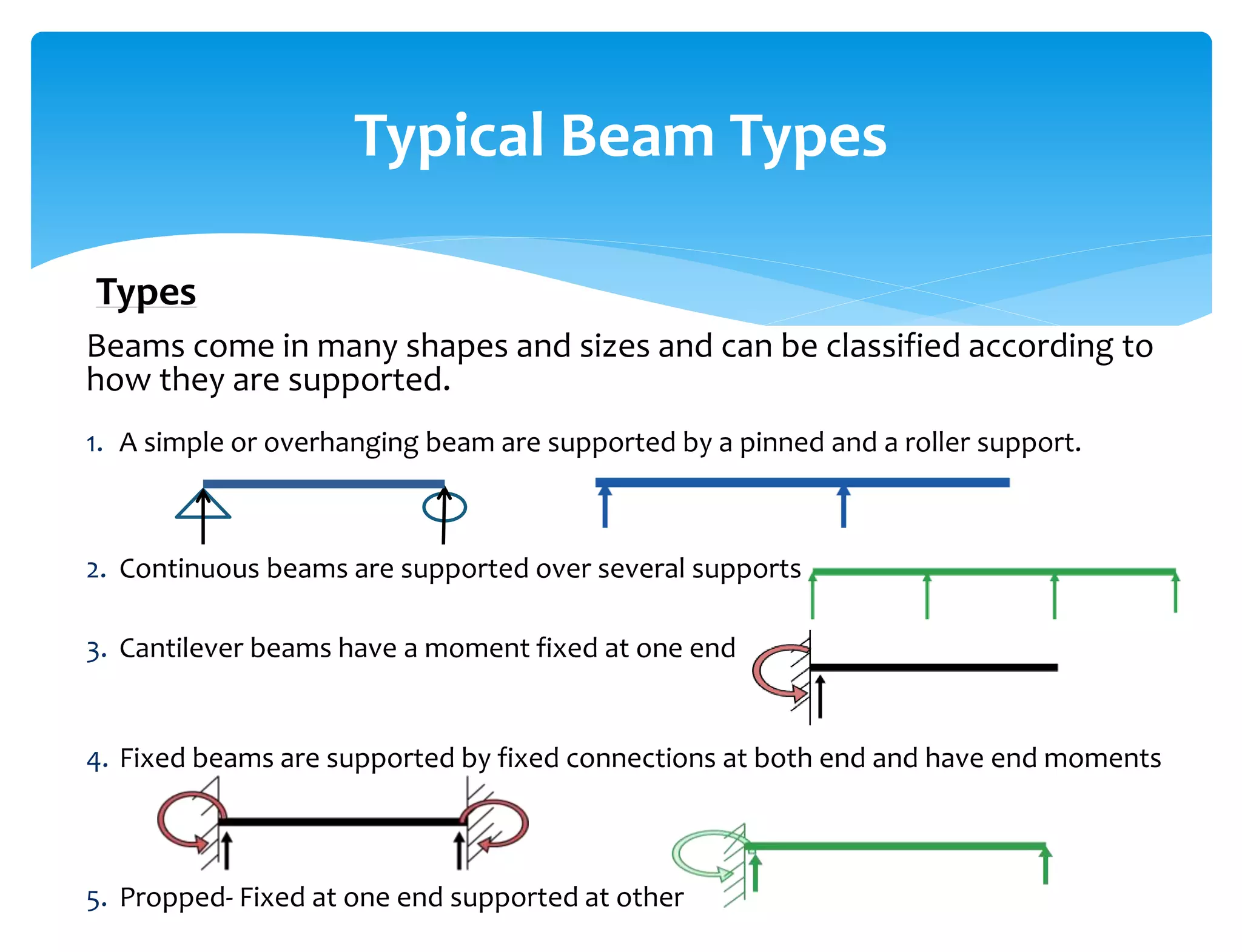 Typical Beam Types

Types

Beams come in many shapes and sizes and can be classified according to how they are supported.

1. A simple or overhanging beam are supported by a pinned and a roller support.

2. Continuous beams are supported over several supports

3. Cantilever beams have a moment fixed at one end

4. Fixed beams are supported by fixed connections at both end and have end moments

5. Propped- Fixed at one end supported at other